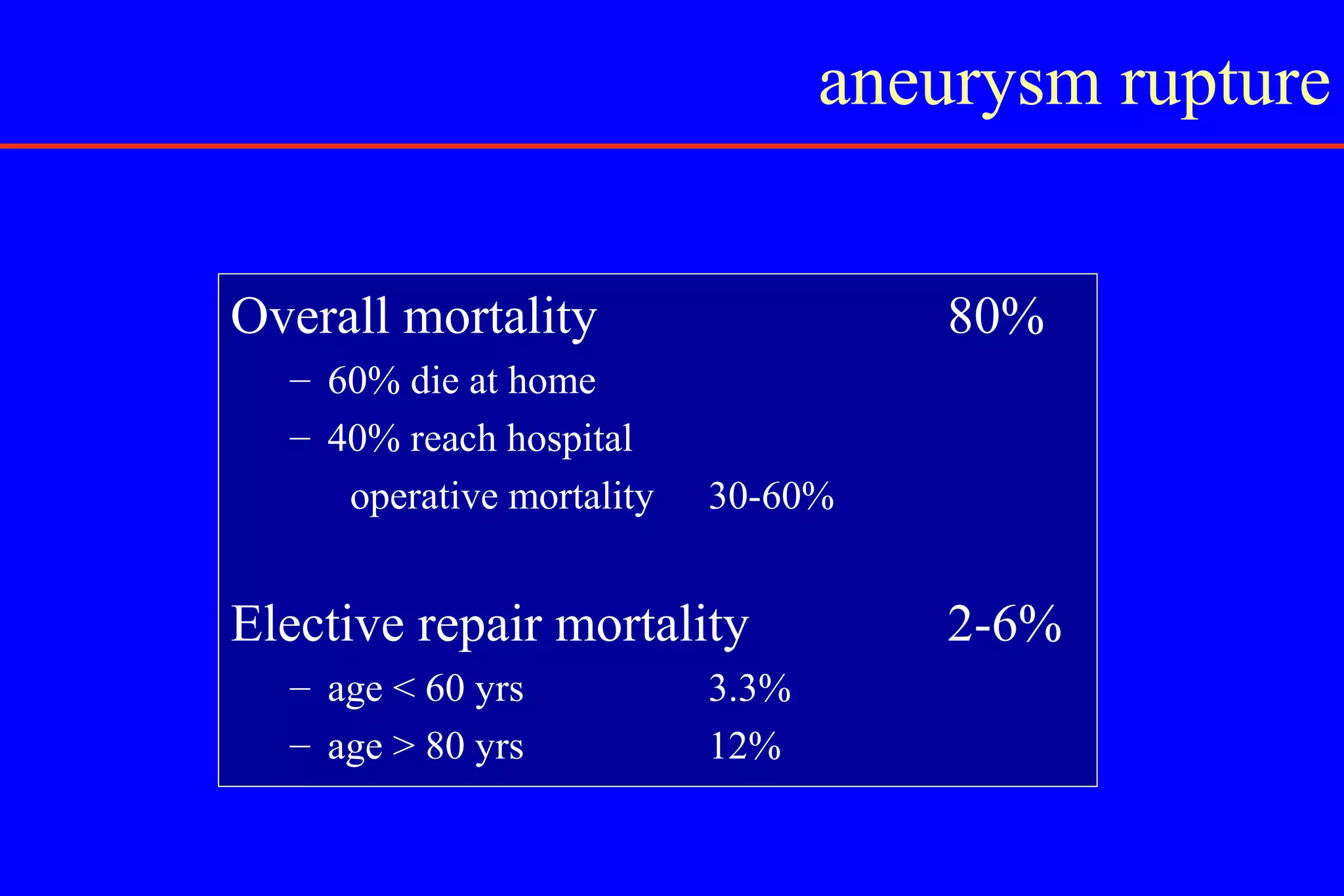 aneurysm rupture

Overall mortality 80%

– 60% die at home

– 40% reach hospital

operative mortality 30-60%

Elective repair mortality 2-6%

– age < 60 yrs 3.3%

– age > 80 yrs 12%